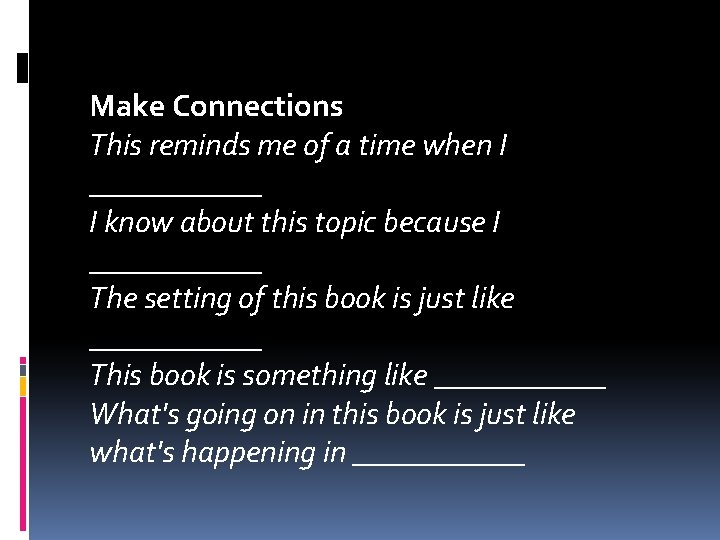 Make Connections
This reminds me of a time when I ____________
I know about this topic because I ____________
The setting of this book is just like ____________
This book is something like ____________
What's going on in this book is just like what's happening in ____________